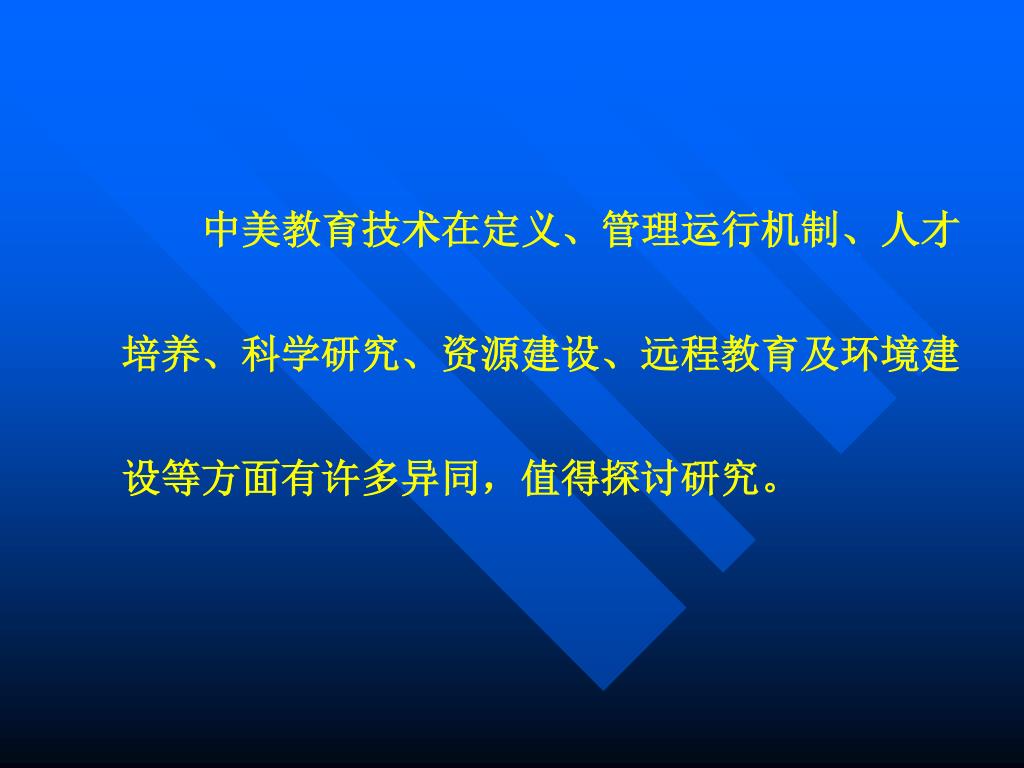 中美教育技术在定义、管理运行机制、人才培养、科学研究、资源建设、远程教育及环境建设等方面有许多异同，值得探讨研究。